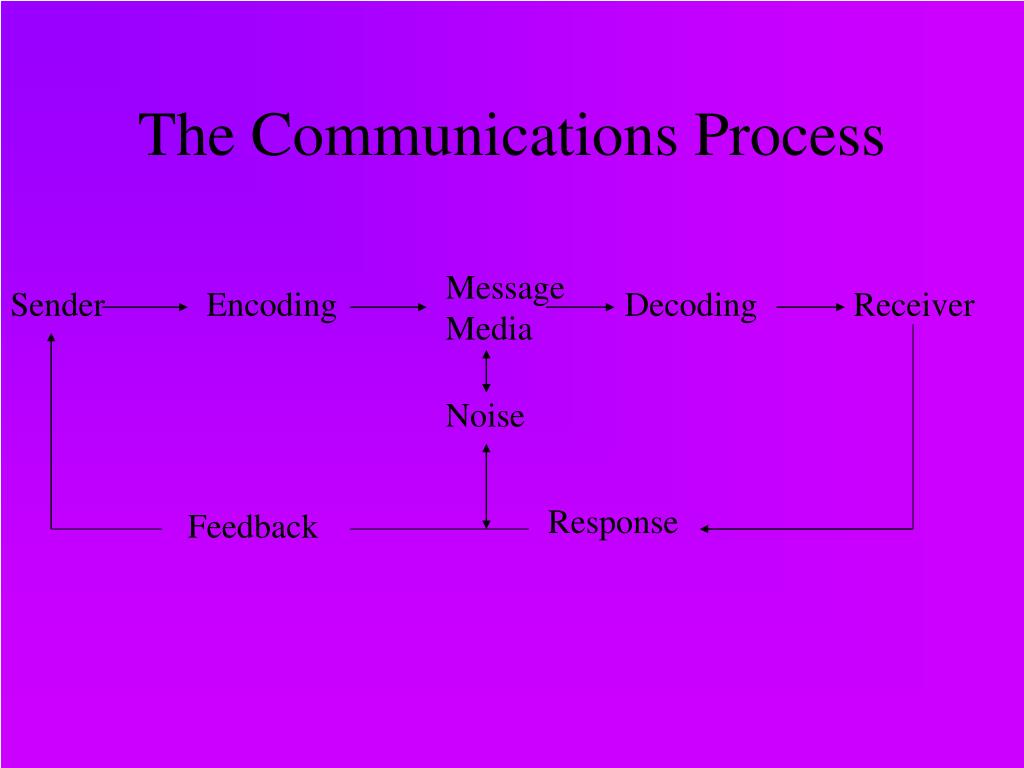 The Communications Process

Sender Encoding Message Media Decoding Receiver

Noise

Feedback Response